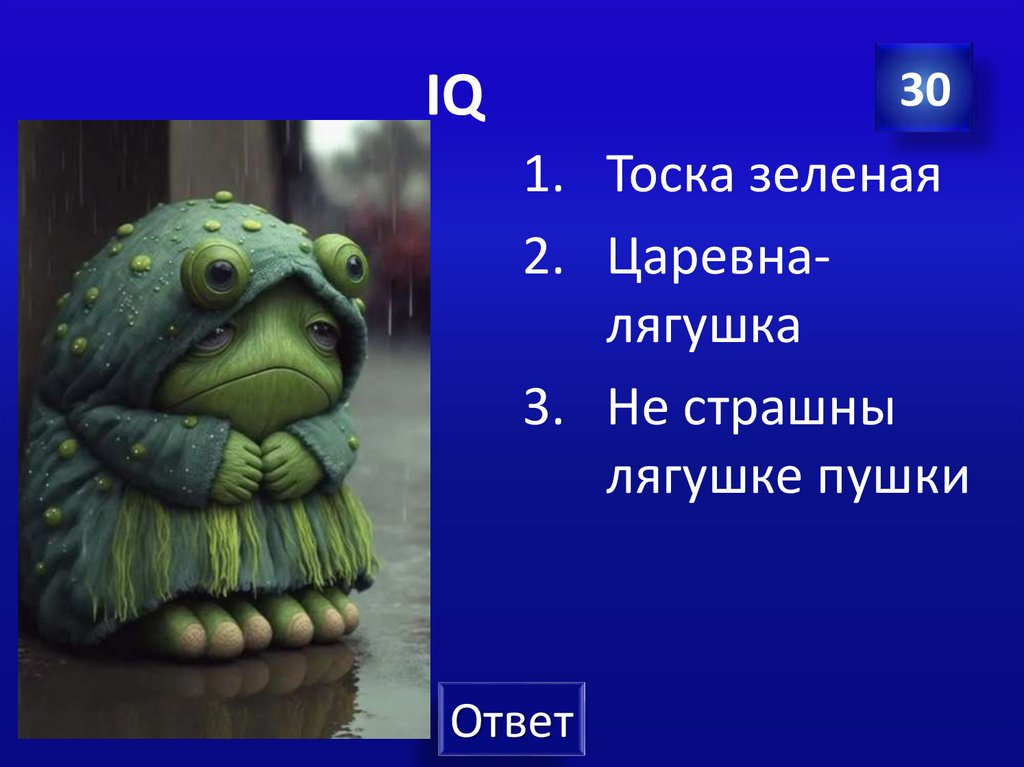 IQ

30

1. Тоска зеленая
2. Царевна-лягушка
3. Не страшны лягушке пушки

Ответ